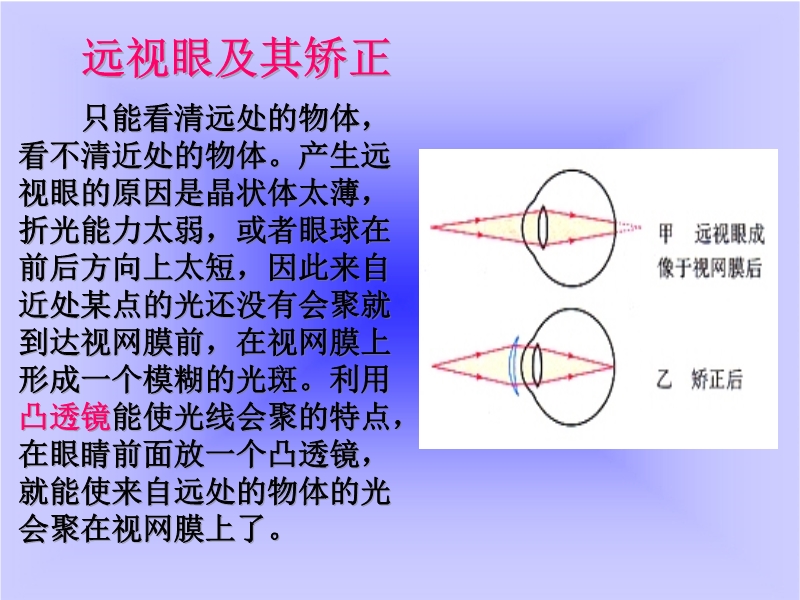 远视眼及其矫正

只能看清远处的物体，看不清近处的物体。产生远视眼的原因是晶状体太薄，折光能力太弱，或者眼球在前后方向上太短，因此来自近处某点的光还没有会聚就到达视网膜前，在视网膜上形成一个模糊的光斑。利用凸透镜能使光线会聚的特点，在眼睛前面放一个凸透镜，就能使来自远处的物体的光会聚在视网膜上了。

甲　远视眼成像于视网膜后

乙　矫正后